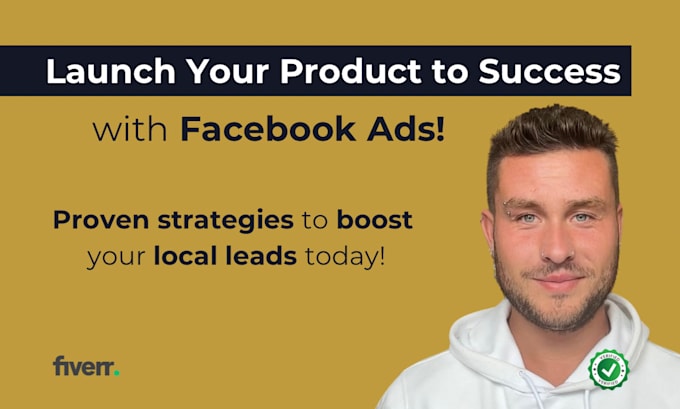 Launch Your Product to Success

with Facebook Ads!

Proven strategies to boost your local leads today!

fiverr.

VERIFIED
VERIFIED